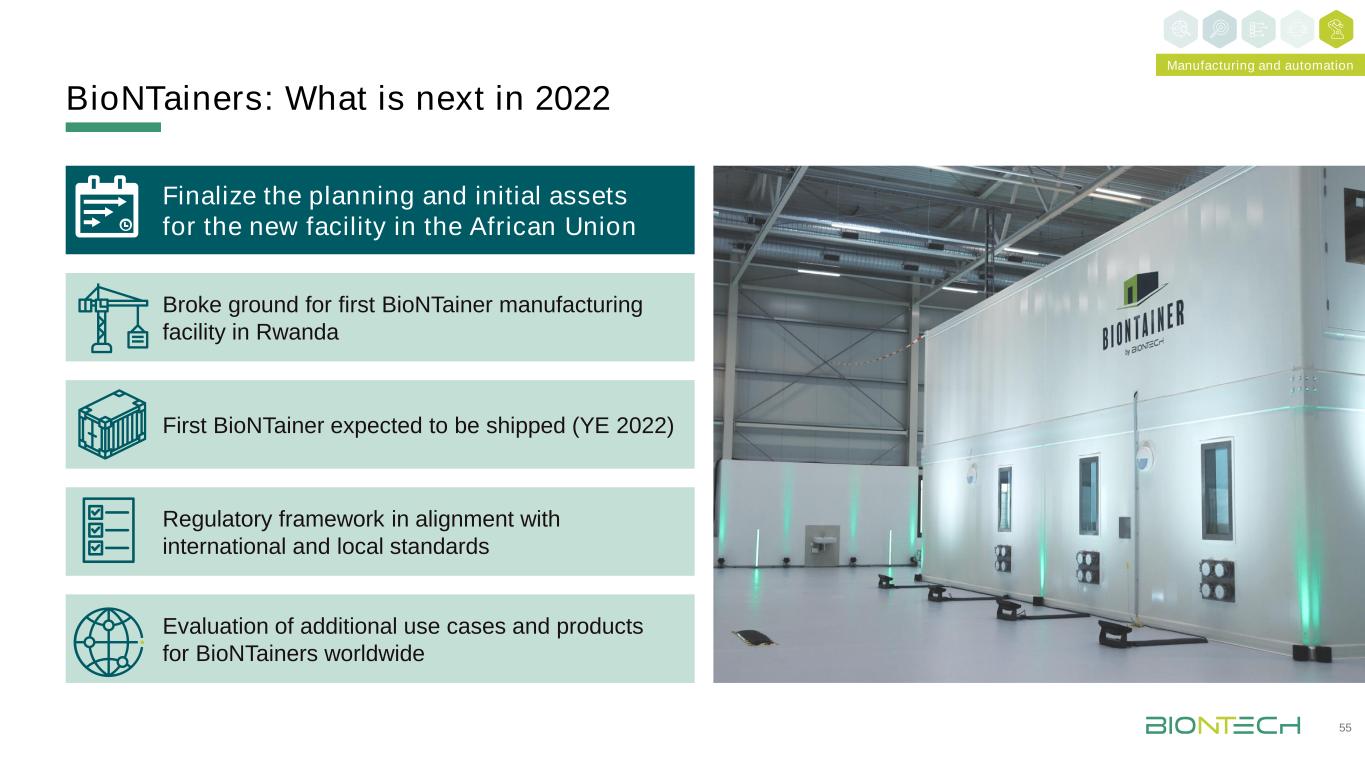 Manufacturing and automation

BioNTainers: What is next in 2022

Finalize the planning and initial assets for the new facility in the African Union

Broke ground for first BioNTainer manufacturing facility in Rwanda

First BioNTainer expected to be shipped (YE 2022)

Regulatory framework in alignment with international and local standards

Evaluation of additional use cases and products for BioNTainers worldwide

BIONTAINER by BIONTECH

BIONTECH

55